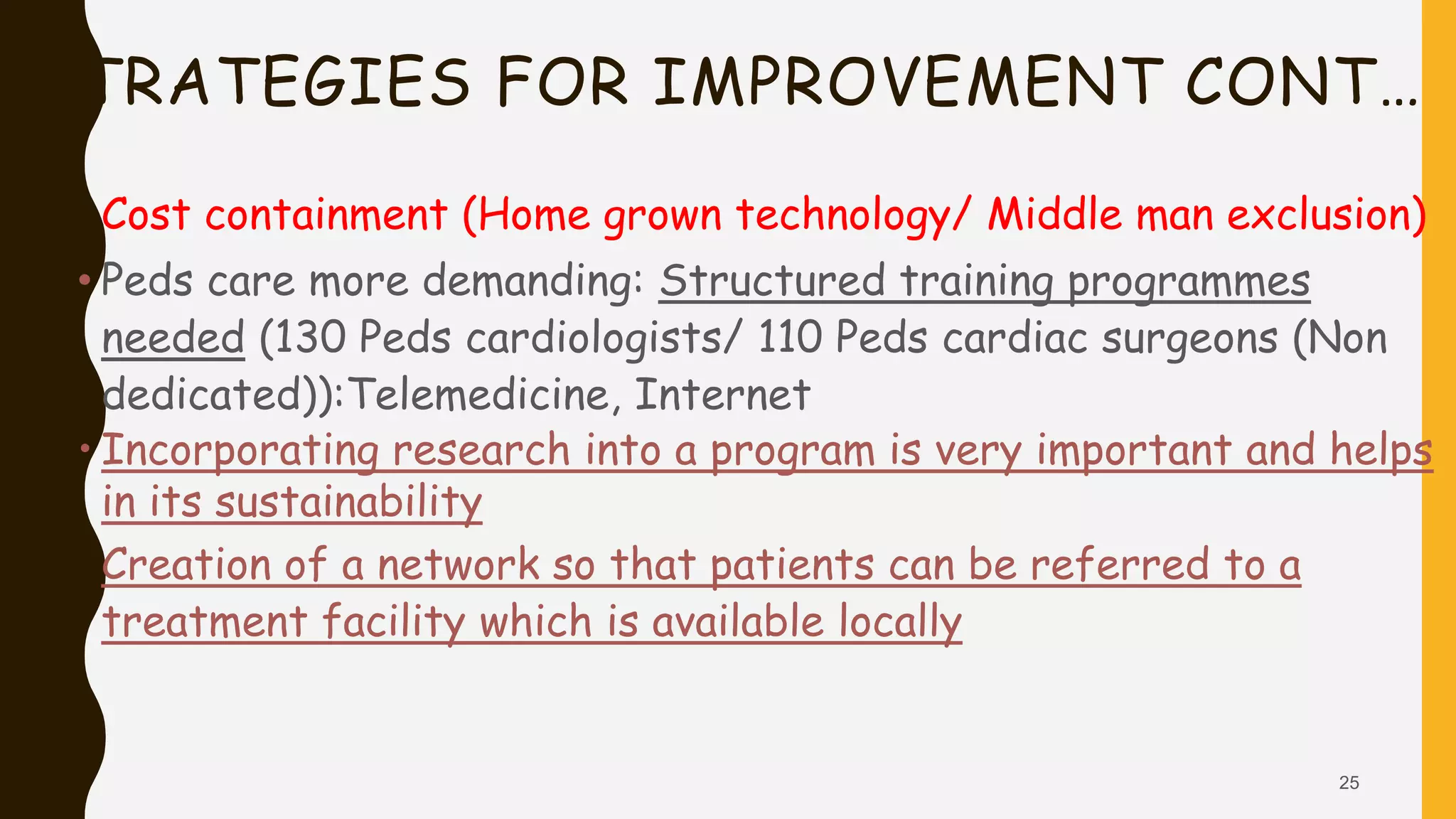 TRATEGIES FOR IMPROVEMENT CONT…

Cost containment (Home grown technology/ Middle man exclusion)

• Peds care more demanding: Structured training programmes needed (130 Peds cardiologists/ 110 Peds cardiac surgeons (Non dedicated)):Telemedicine, Internet

• Incorporating research into a program is very important and helps in its sustainability

Creation of a network so that patients can be referred to a treatment facility which is available locally

25